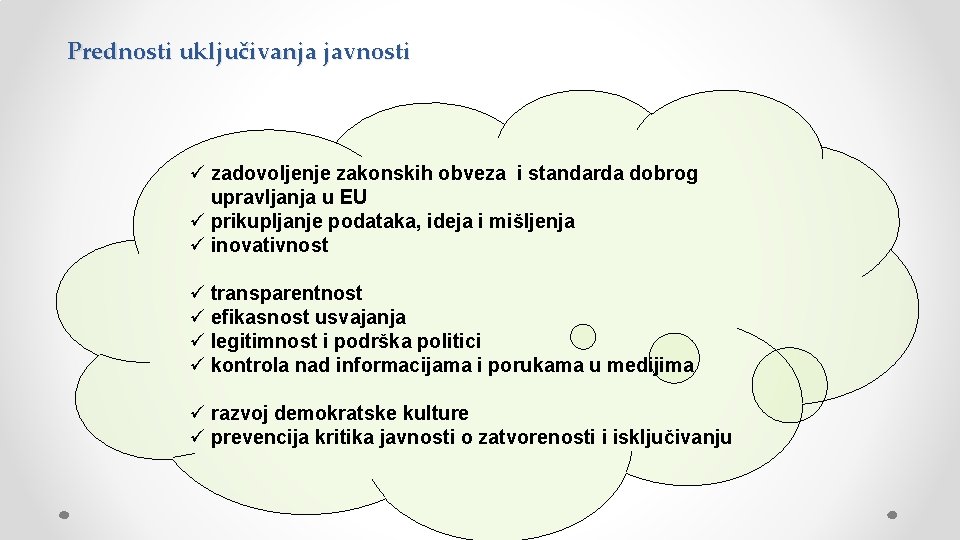 Prednosti uključivanja javnosti

✓ zadovoljenje zakonskih obveza i standarda dobrog upravljanja u EU
✓ prikupljanje podataka, ideja i mišljenja
✓ inovativnost

✓ transparentnost
✓ efikasnost usvajanja
✓ legitimnost i podrška politici
✓ kontrola nad informacijama i porukama u medijima

✓ razvoj demokratske kulture
✓ prevencija kritika javnosti o zatvorenosti i isključivanju